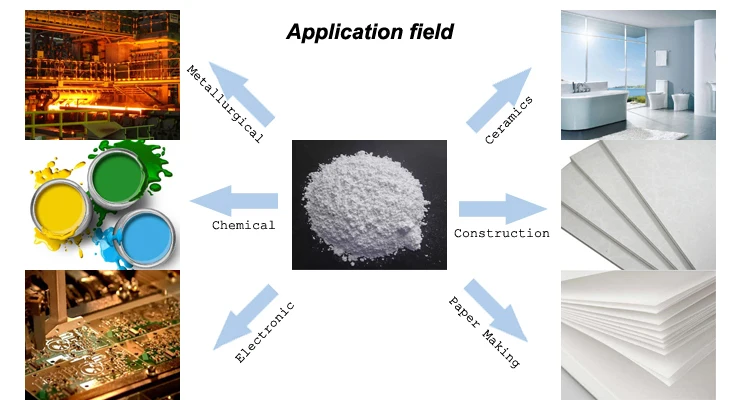 Application field

Metallurgical

Ceramics

Chemical

Construction

Electronic

Paper Making